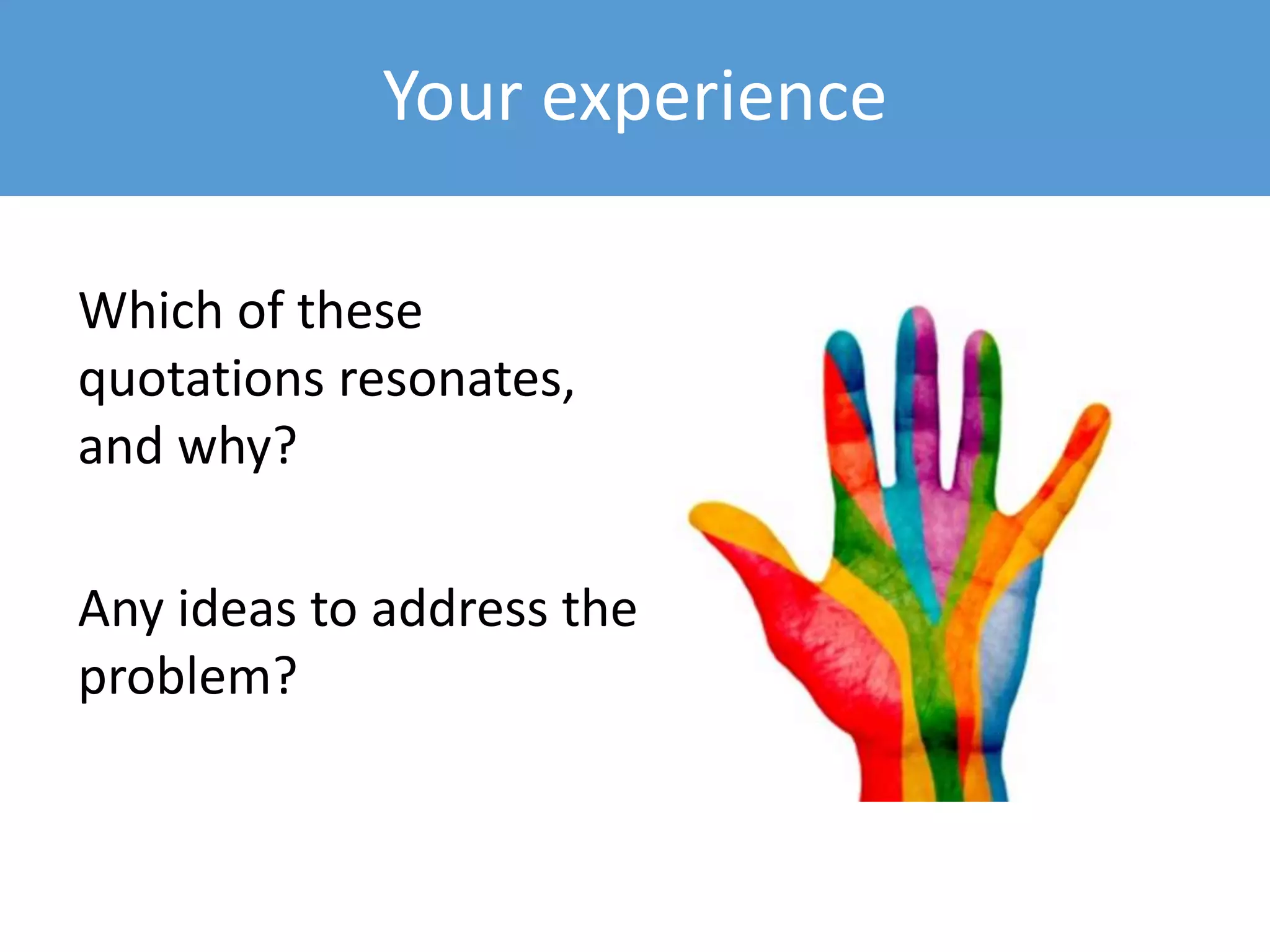 Your experience

Which of these quotations resonates, and why?

Any ideas to address the problem?